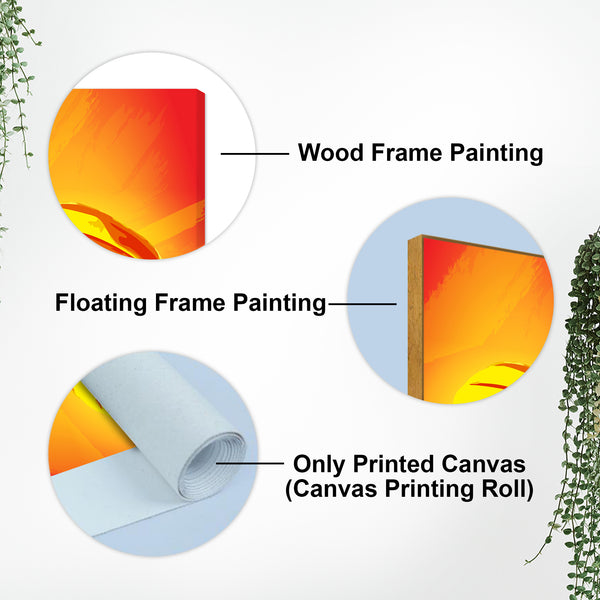 Wood Frame Painting

Floating Frame Painting

Only Printed Canvas
(Canvas Printing Roll)